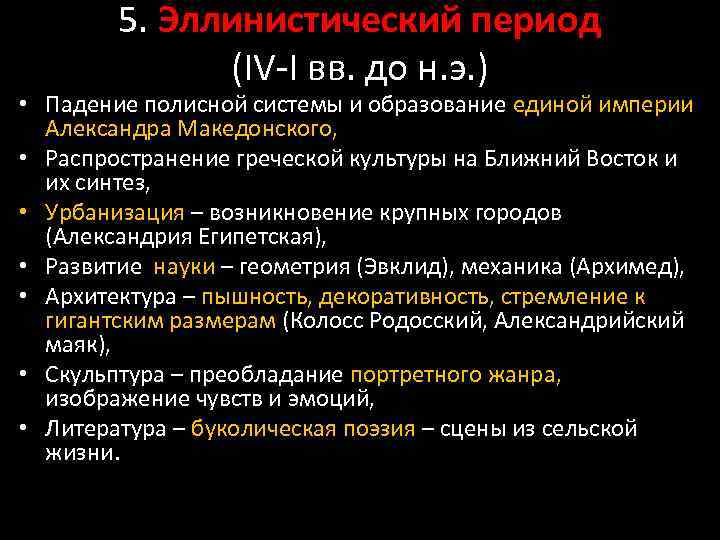 5. Эллинистический период
(IV-I вв. до н.э.)

• Падение полисной системы и образование единой империи Александра Македонского,
• Распространение греческой культуры на Ближний Восток и их синтез,
• Урбанизация – возникновение крупных городов (Александрия Египетская),
• Развитие науки – геометрия (Эвклид), механика (Архимед),
• Архитектура – пышность, декоративность, стремление к гигантским размерам (Колосс Родосский, Александрийский маяк),
• Скульптура – преобладание портретного жанра, изображение чувств и эмоций,
• Литература – буколическая поэзия – сцены из сельской жизни.